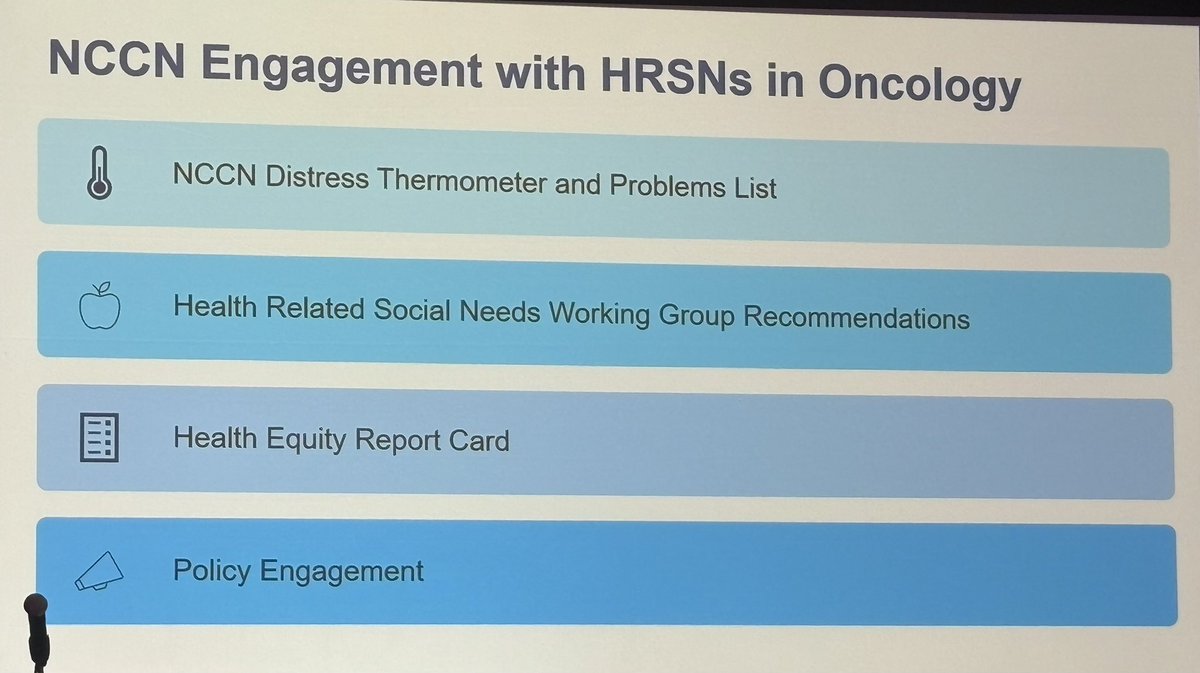 NCCN Engagement with HRSNs in Oncology

NCCN Distress Thermometer and Problems List

Health Related Social Needs Working Group Recommendations

Health Equity Report Card

Policy Engagement